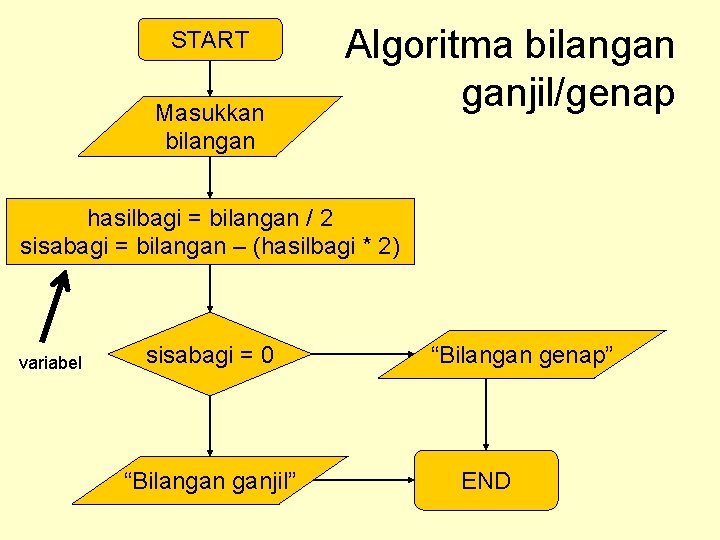 Algoritma bilangan ganjil/genap

START

Masukkan bilangan

hasilbagi = bilangan / 2
sisabagi = bilangan – (hasilbagi * 2)

variabel

sisabagi = 0

“Bilangan genap”

“Bilangan ganjil”

END